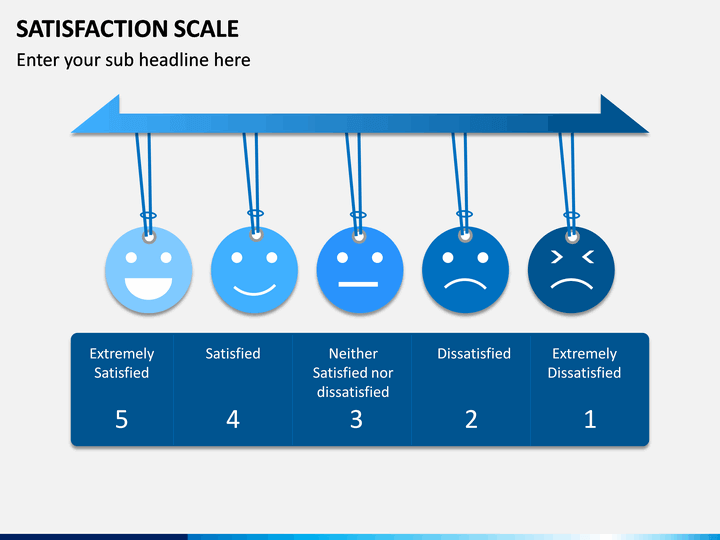 SATISFACTION SCALE

Enter your sub headline here

| Extremely Satisfied | Satisfied | Neither Satisfied nor dissatisfied | Dissatisfied | Extremely Dissatisfied |
|---|---|---|---|---|
| 5 | 4 | 3 | 2 | 1 |